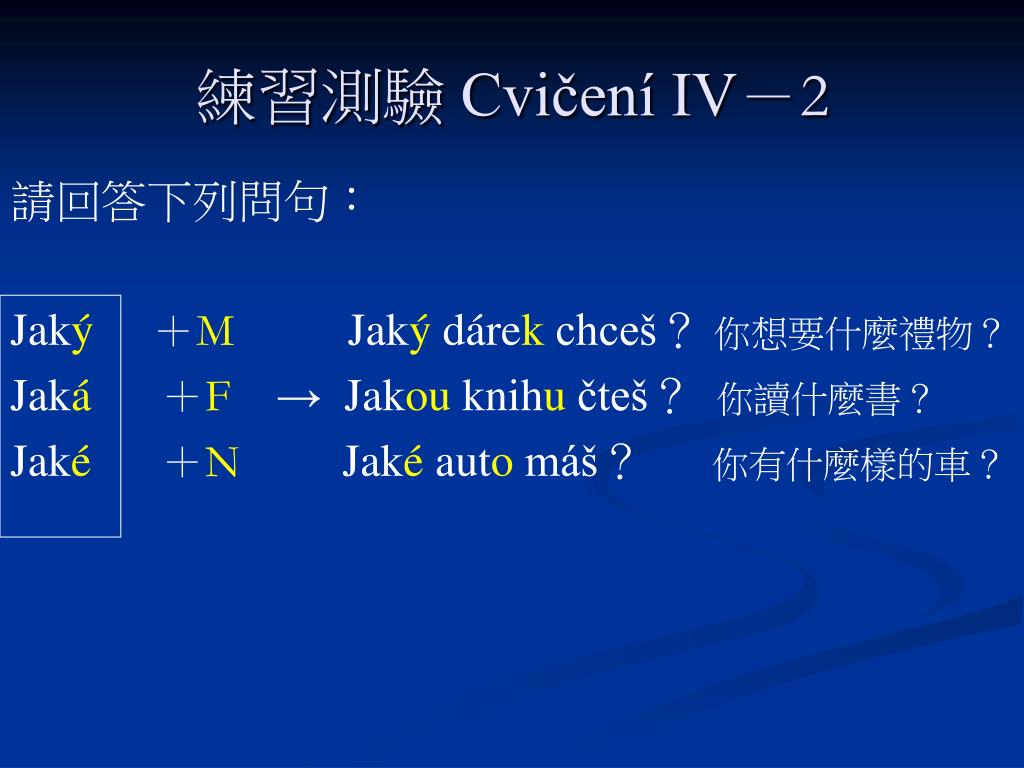 練習測驗 Cvičení IV－2

請回答下列問句：

Jaký ＋M Jaký dárek chceš？ 你想要什麼禮物？
Jaká ＋F → Jakou knihu čteš？ 你讀什麼書？
Jaké ＋N Jaké auto máš？ 你有什麼樣的車？